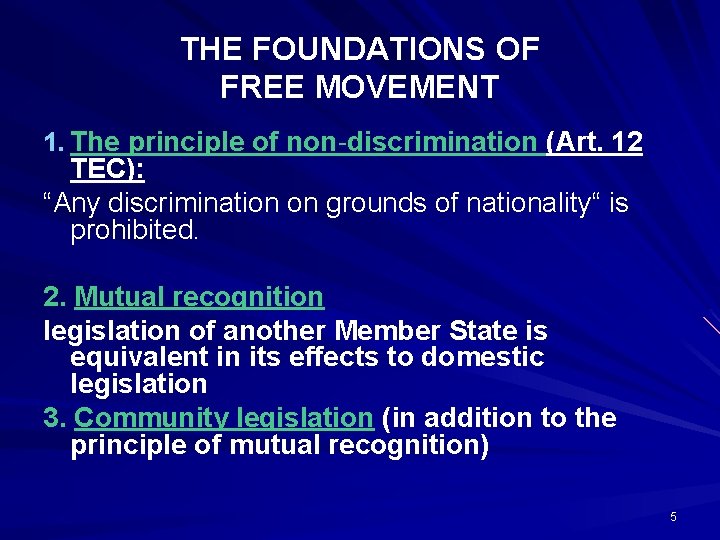 THE FOUNDATIONS OF FREE MOVEMENT

1. The principle of non-discrimination (Art. 12 TEC):

“Any discrimination on grounds of nationality“ is prohibited.

2. Mutual recognition

legislation of another Member State is equivalent in its effects to domestic legislation

3. Community legislation (in addition to the principle of mutual recognition)

5